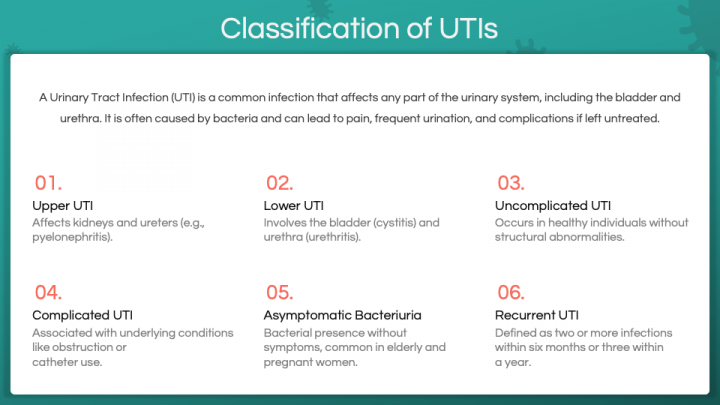 Classification of UTIs

A Urinary Tract Infection (UTI) is a common infection that affects any part of the urinary system, including the bladder and urethra. It is often caused by bacteria and can lead to pain, frequent urination, and complications if left untreated.

01.
Upper UTI
Affects kidneys and ureters (e.g., pyelonephritis).

02.
Lower UTI
Involves the bladder (cystitis) and urethra (urethritis).

03.
Uncomplicated UTI
Occurs in healthy individuals without structural abnormalities.

04.
Complicated UTI
Associated with underlying conditions like obstruction or catheter use.

05.
Asymptomatic Bacteriuria
Bacterial presence without symptoms, common in elderly and pregnant women.

06.
Recurrent UTI
Defined as two or more infections within six months or three within a year.